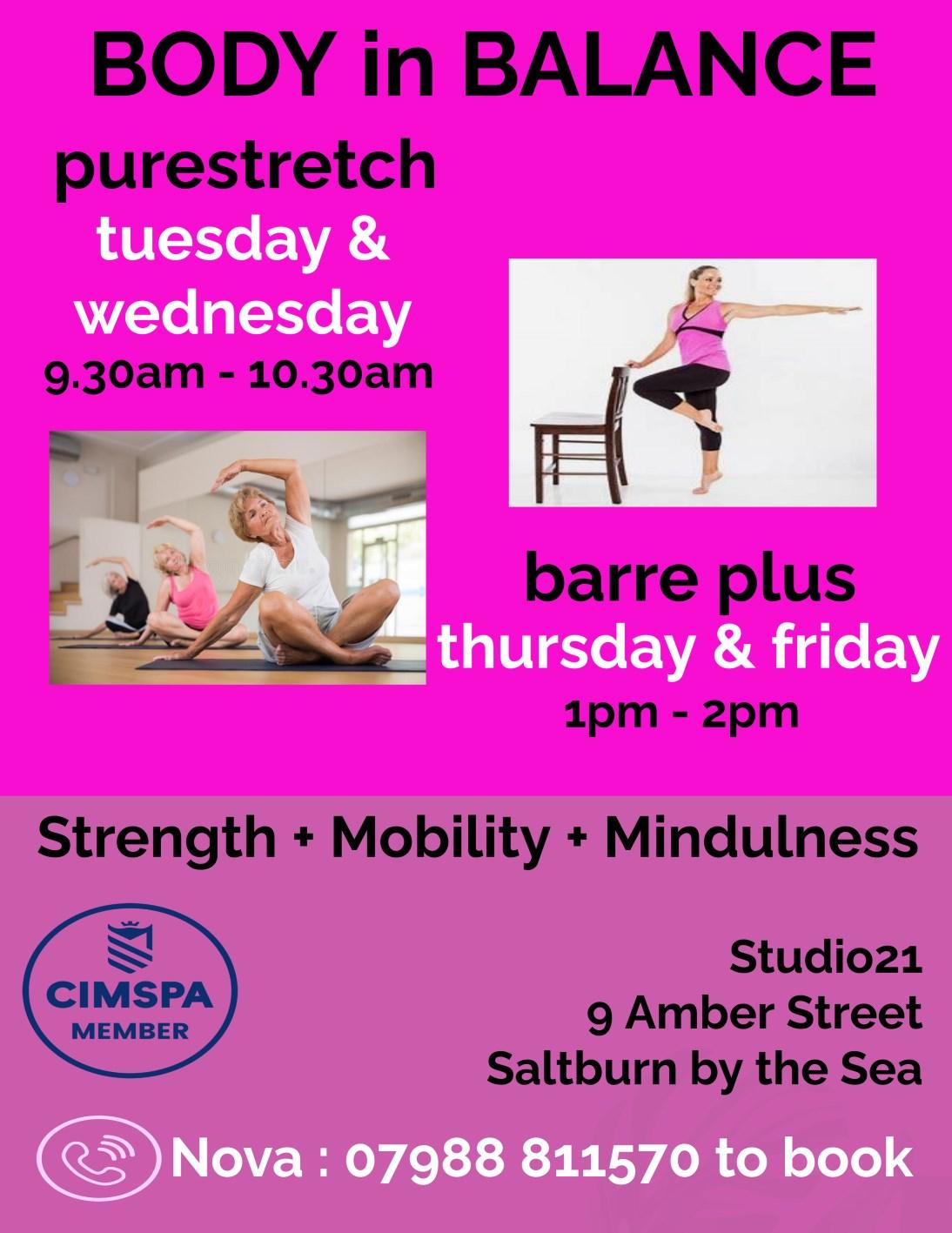 BODY in BALANCE

purestretch
tuesday &
wednesday
9.30am - 10.30am

barre plus
thursday & friday
1pm - 2pm

Strength + Mobility + Mindulness

CIMSPA
MEMBER

Studio21
9 Amber Street
Saltburn by the Sea

Nova : 07988 811570 to book